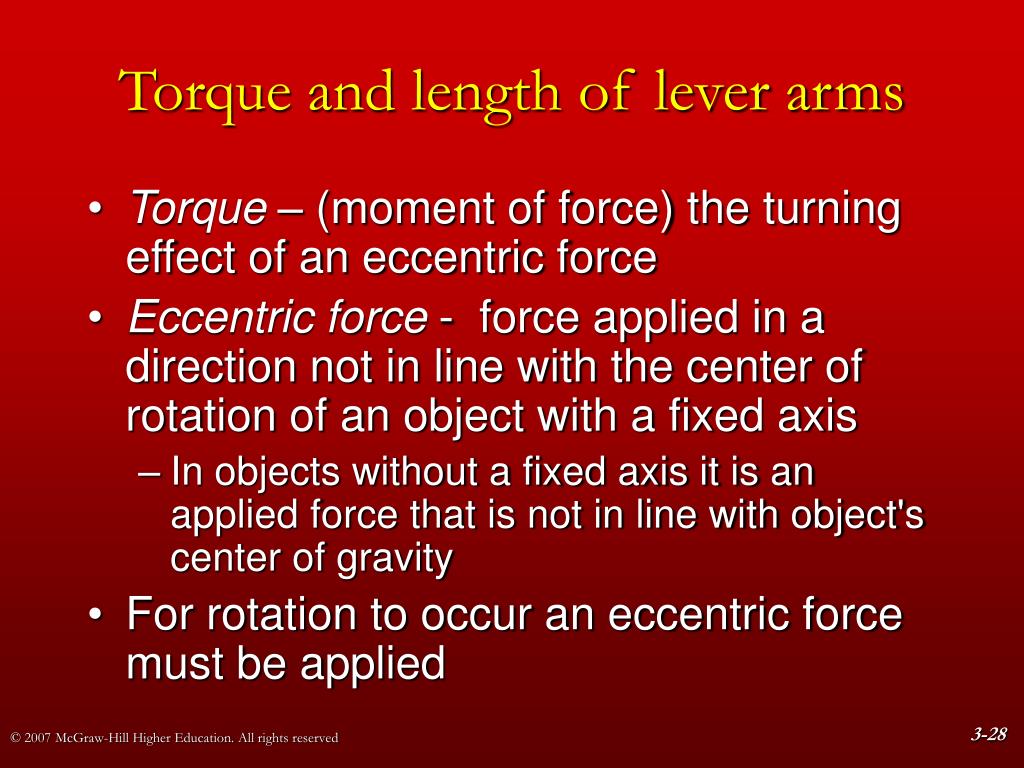 Torque and length of lever arms

• Torque – (moment of force) the turning effect of an eccentric force
• Eccentric force - force applied in a direction not in line with the center of rotation of an object with a fixed axis
– In objects without a fixed axis it is an applied force that is not in line with object's center of gravity
• For rotation to occur an eccentric force must be applied

© 2007 McGraw-Hill Higher Education. All rights reserved

3-28